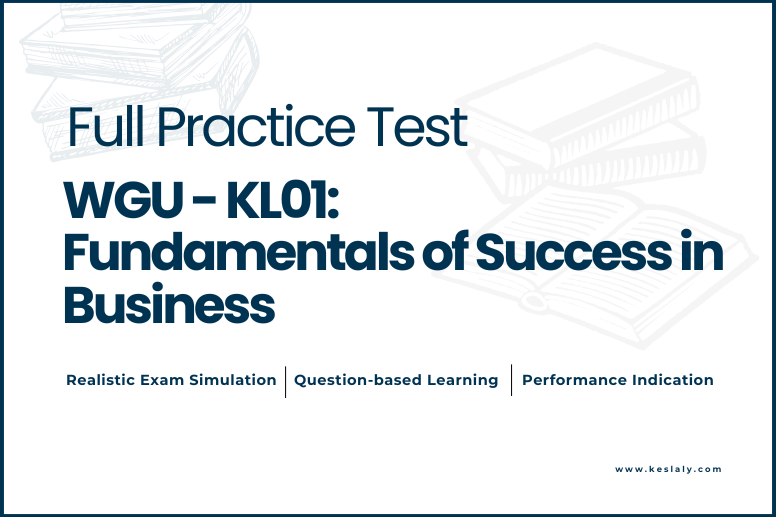 Full Practice Test

WGU - KL01: Fundamentals of Success in Business

Realistic Exam Simulation | Question-based Learning | Performance Indication

www.keslaly.com